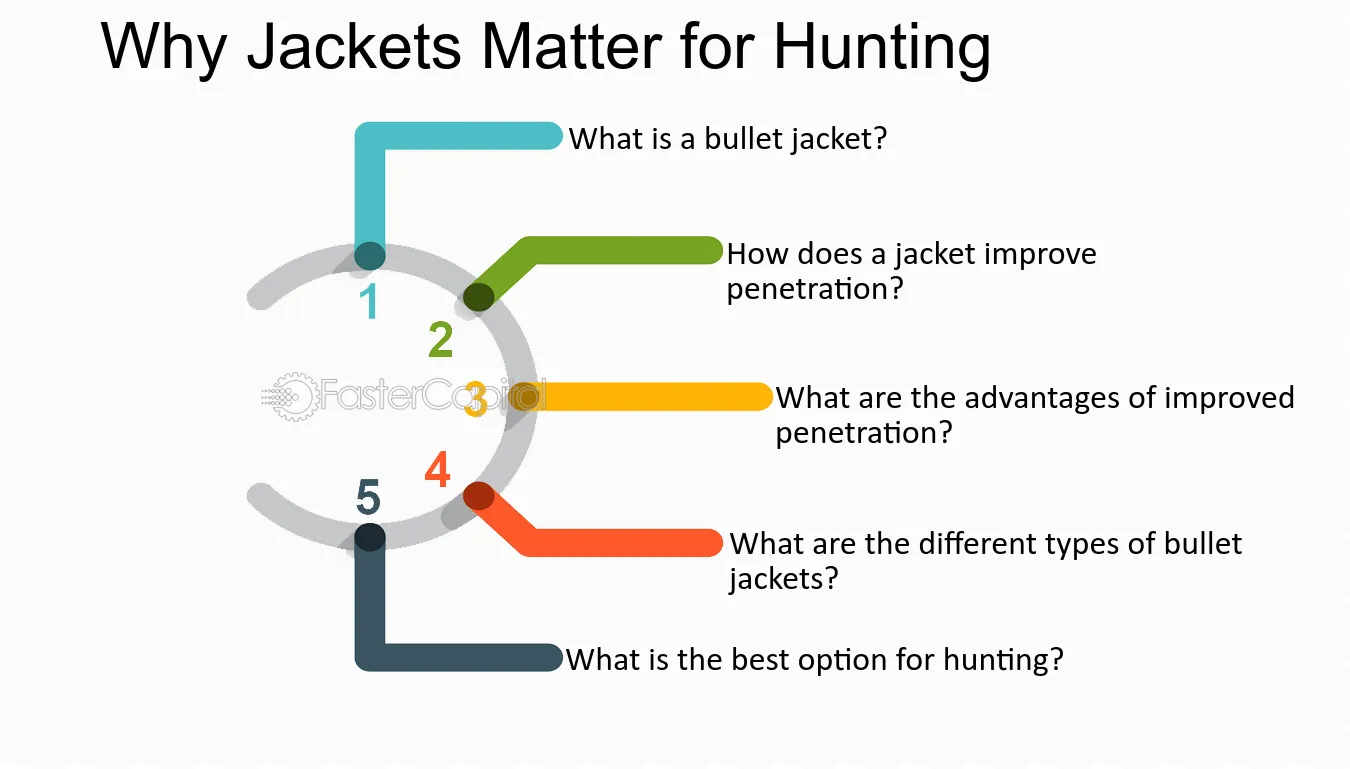 Why Jackets Matter for Hunting

1
What is a bullet jacket?

2
How does a jacket improve penetration?

3
What are the advantages of improved penetration?

4
What are the different types of bullet jackets?

5
What is the best option for hunting?

FasterCapital